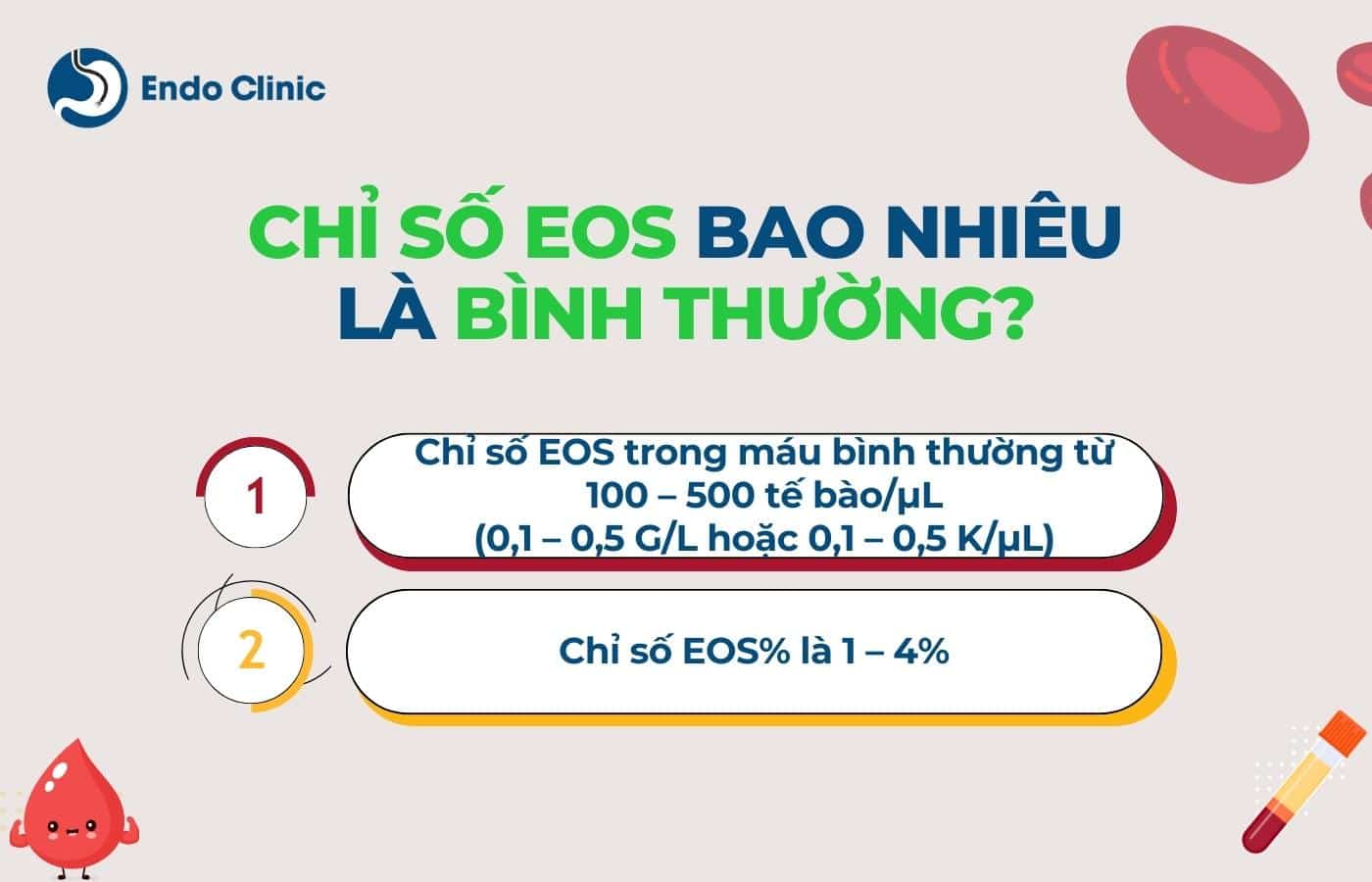 Endo Clinic

CHỈ SỐ EOS BAO NHIÊU LÀ BÌNH THƯỜNG?

1

Chỉ số EOS trong máu bình thường từ 100 – 500 tế bào/µL
(0,1 – 0,5 G/L hoặc 0,1 – 0,5 K/µL)

2

Chỉ số EOS% là 1 – 4%